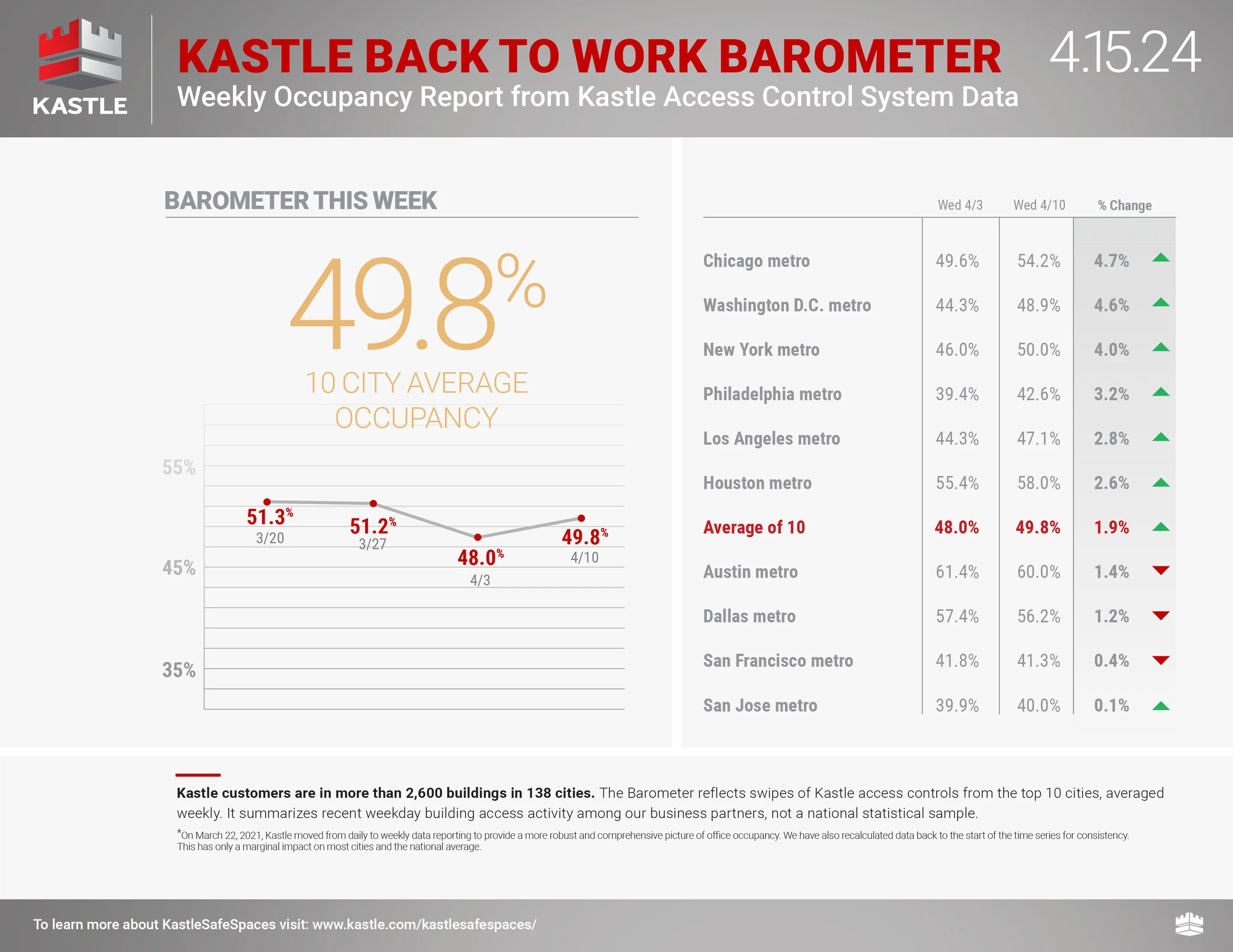 KASTLE

KASTLE BACK TO WORK BAROMETER

4.15.24

Weekly Occupancy Report from Kastle Access Control System Data

BAROMETER THIS WEEK

49.8%

10 CITY AVERAGE OCCUPANCY

55%

45%

35%

51.3%
3/20

51.2%
3/27

48.0%
4/3

49.8%
4/10

| | Wed 4/3 | Wed 4/10 | % Change |
|---|---|---|---|
| Chicago metro | 49.6% | 54.2% | 4.7% |
| Washington D.C. metro | 44.3% | 48.9% | 4.6% |
| New York metro | 46.0% | 50.0% | 4.0% |
| Philadelphia metro | 39.4% | 42.6% | 3.2% |
| Los Angeles metro | 44.3% | 47.1% | 2.8% |
| Houston metro | 55.4% | 58.0% | 2.6% |
| Average of 10 | 48.0% | 49.8% | 1.9% |
| Austin metro | 61.4% | 60.0% | 1.4% |
| Dallas metro | 57.4% | 56.2% | 1.2% |
| San Francisco metro | 41.8% | 41.3% | 0.4% |
| San Jose metro | 39.9% | 40.0% | 0.1% |

Kastle customers are in more than 2,600 buildings in 138 cities. The Barometer reflects swipes of Kastle access controls from the top 10 cities, averaged weekly. It summarizes recent weekday building access activity among our business partners, not a national statistical sample.

*On March 22, 2021, Kastle moved from daily to weekly data reporting to provide a more robust and comprehensive picture of office occupancy. We have also recalculated data back to the start of the time series for consistency. This has only a marginal impact on most cities and the national average.

To learn more about KastleSafeSpaces visit: www.kastle.com/kastlesafespaces/